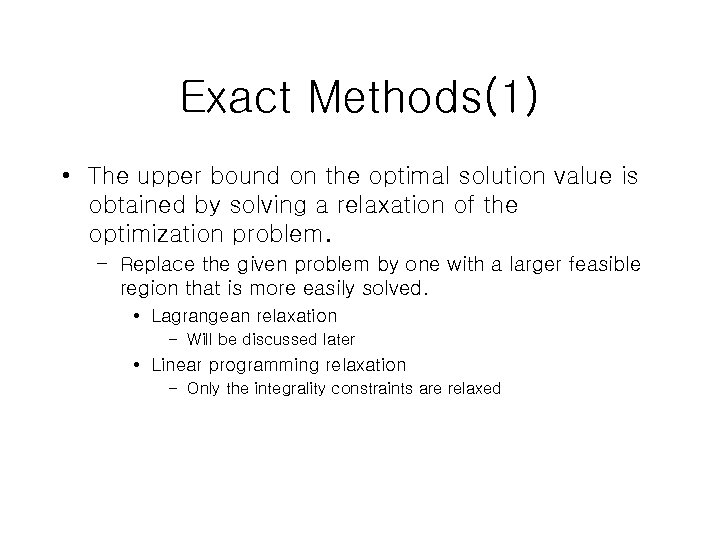 Exact Methods(1)

• The upper bound on the optimal solution value is obtained by solving a relaxation of the optimization problem.

– Replace the given problem by one with a larger feasible region that is more easily solved.

• Lagrangean relaxation

– Will be discussed later

• Linear programming relaxation

– Only the integrality constraints are relaxed